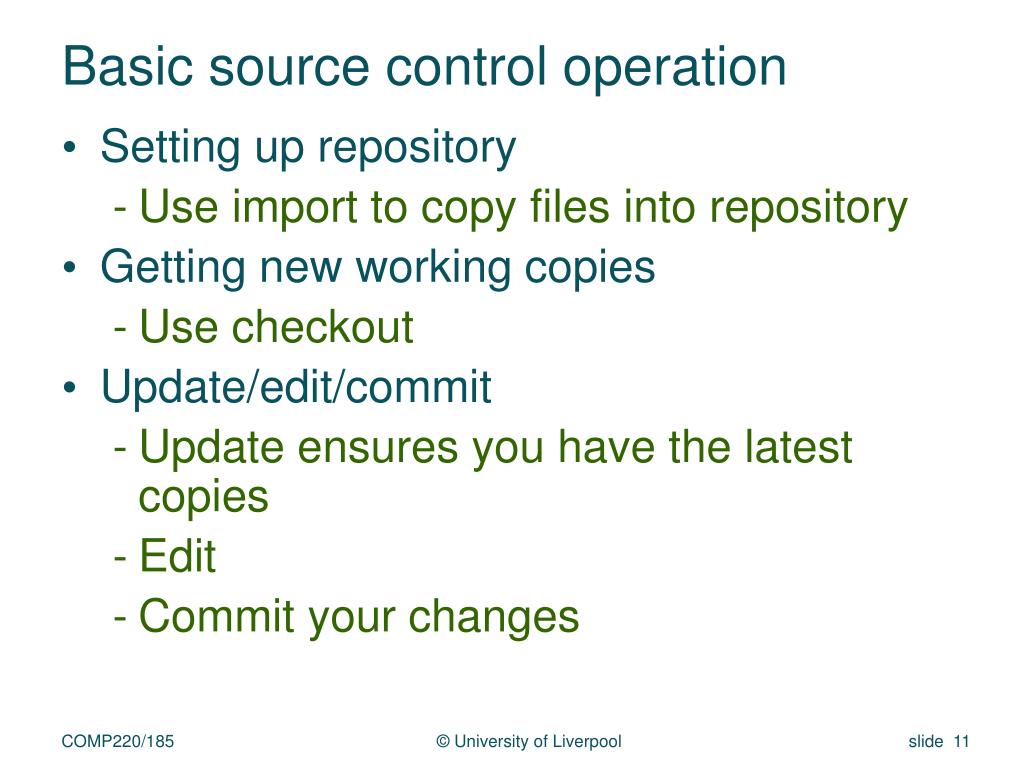 Basic source control operation

• Setting up repository
- Use import to copy files into repository
• Getting new working copies
- Use checkout
• Update/edit/commit
- Update ensures you have the latest copies
- Edit
- Commit your changes

COMP220/185 © University of Liverpool slide 11